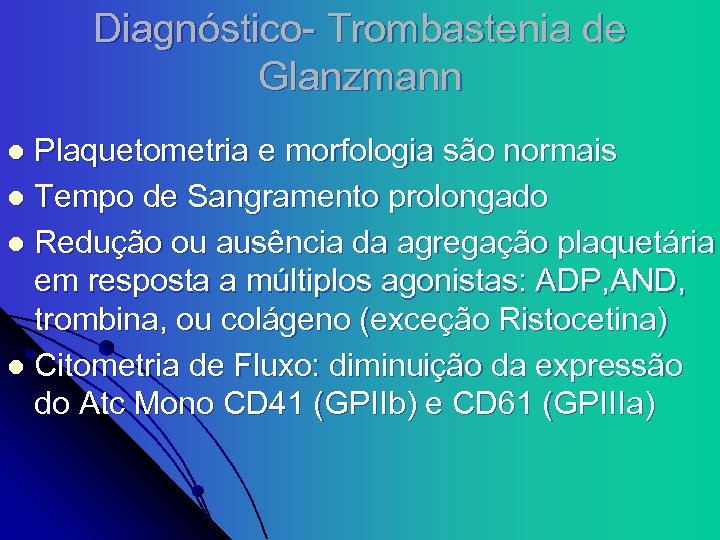 Diagnóstico- Trombastenia de Glanzmann

- Plaquetometria e morfologia são normais
- Tempo de Sangramento prolongado
- Redução ou ausência da agregação plaquetária em resposta a múltiplos agonistas: ADP,AND, trombina, ou colágeno (exceção Ristocetina)
- Citometria de Fluxo: diminuição da expressão do Atc Mono CD41 (GPIIb) e CD61 (GPIIIa)